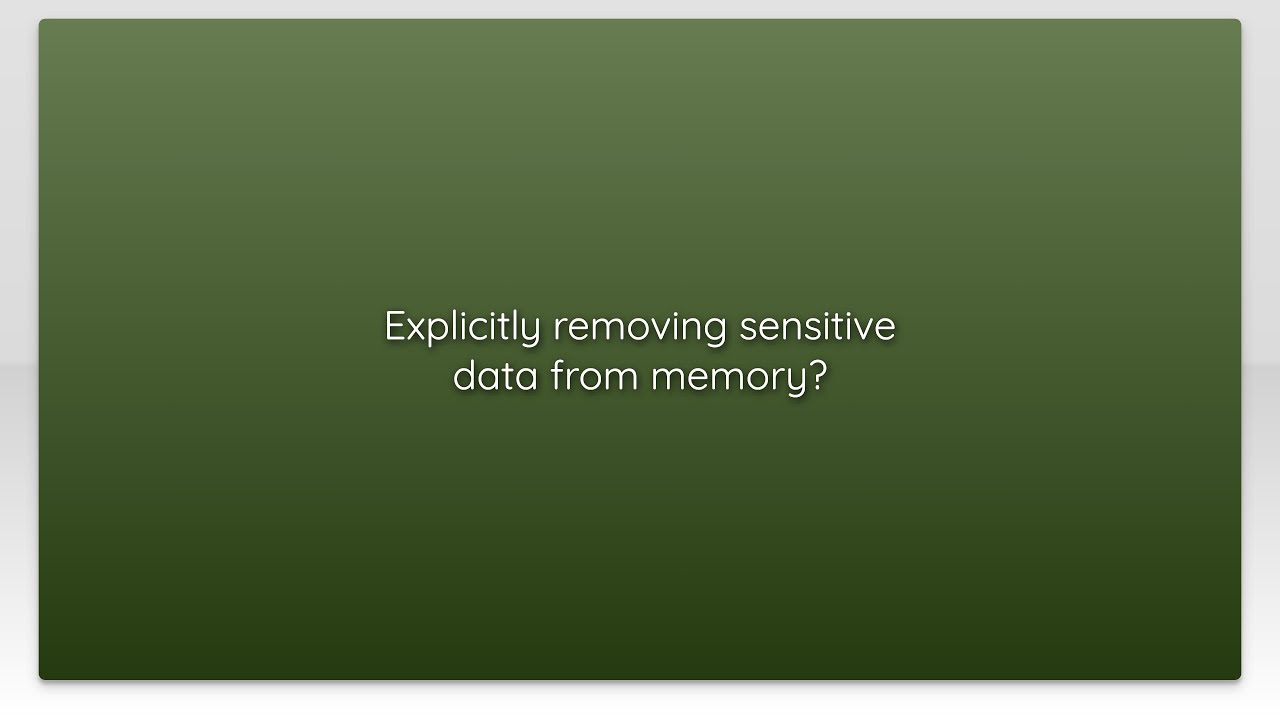 Explicitly removing sensitive data from memory?